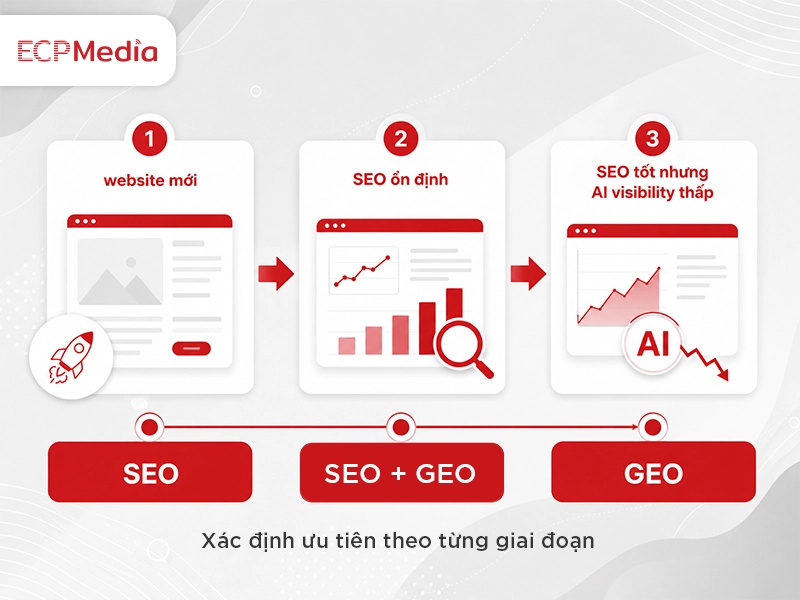 ECPMedia

1
website mới

2
SEO ổn định

3
SEO tốt nhưng AI visibility thấp

AI

SEO

SEO + GEO

GEO

Xác định ưu tiên theo từng giai đoạn